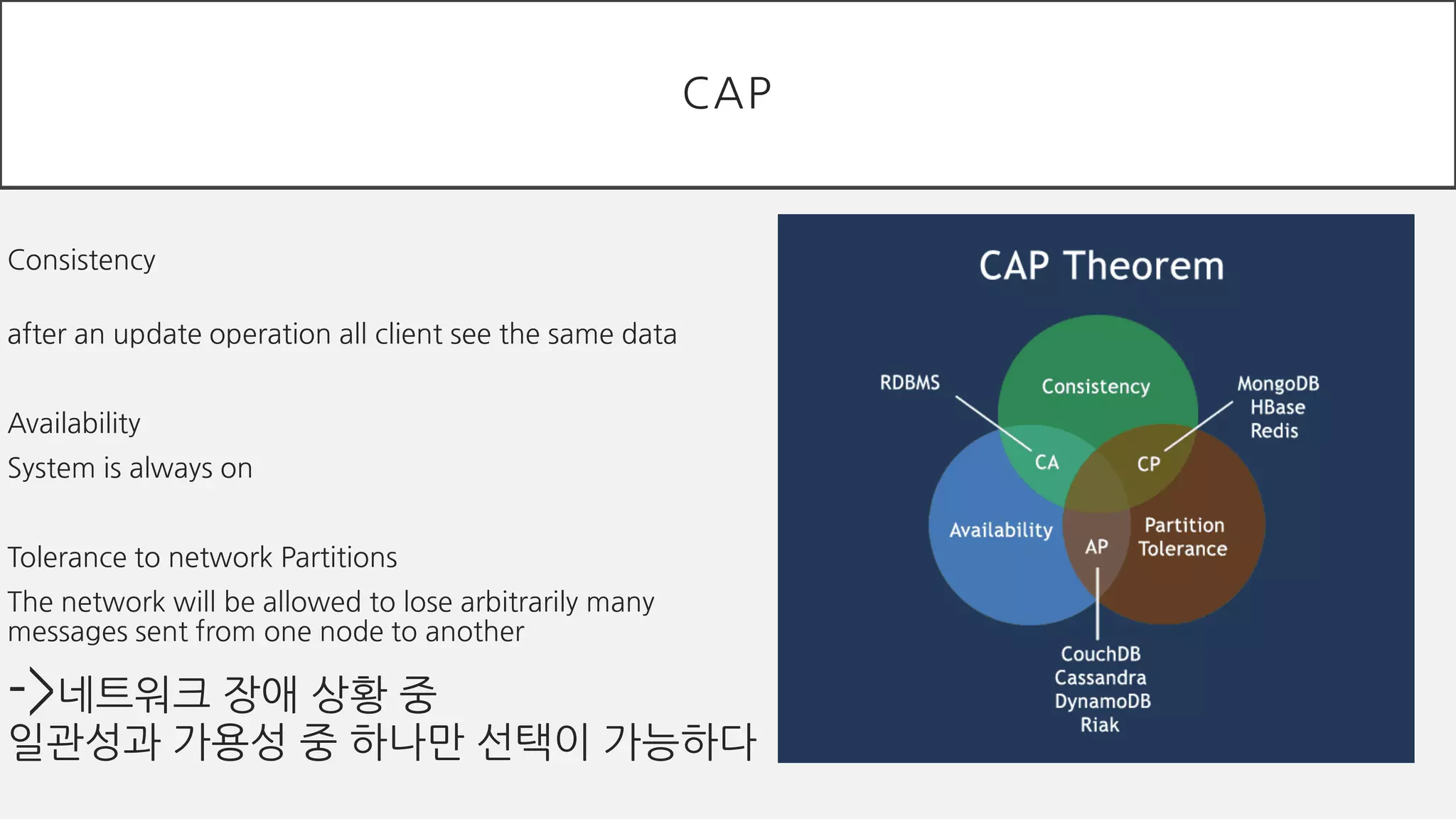 CAP

Consistency

after an update operation all client see the same data

Availability

System is always on

Tolerance to network Partitions

The network will be allowed to lose arbitrarily many messages sent from one node to another

->네트워크 장애 상황 중
일관성과 가용성 중 하나만 선택이 가능하다

CAP Theorem

RDBMS

Consistency

MongoDB
HBase
Redis

CA

CP

Availability

AP

Partition
Tolerance

CouchDB
Cassandra
DynamoDB
Riak